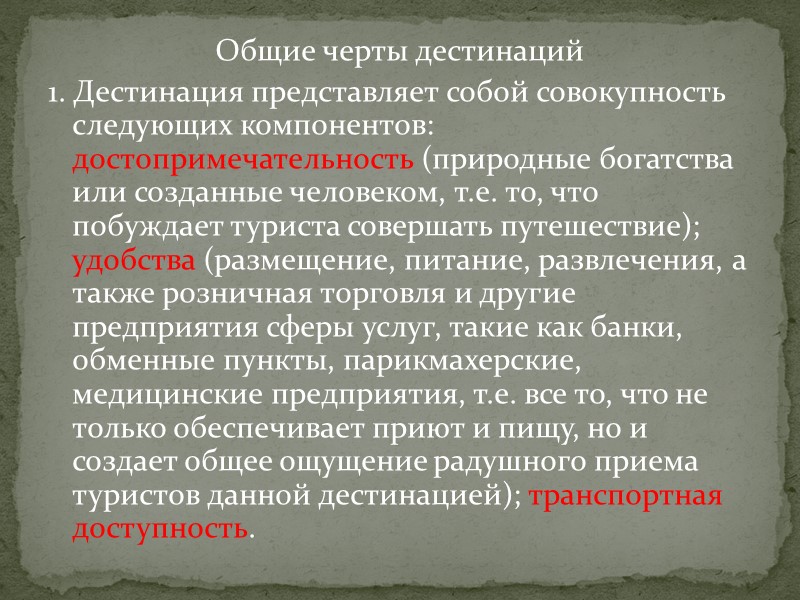 Общие черты дестинаций

1. Дестинация представляет собой совокупность следующих компонентов: достопримечательность (природные богатства или созданные человеком, т.е. то, что побуждает туриста совершать путешествие); удобства (размещение, питание, развлечения, а также розничная торговля и другие предприятия сферы услуг, такие как банки, обменные пункты, парикмахерские, медицинские предприятия, т.е. все то, что не только обеспечивает приют и пищу, но и создает общее ощущение радушного приема туристов данной дестинацией); транспортная доступность.